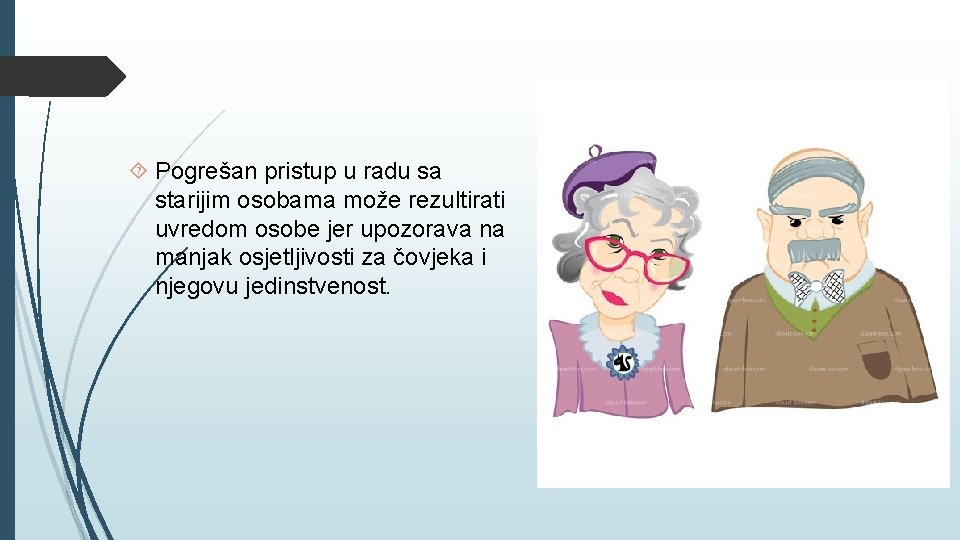 Pogrešan pristup u radu sa starijim osobama može rezultirati uvredom osobe jer upozorava na manjak osjetljivosti za čovjeka i njegovu jedinstvenost.